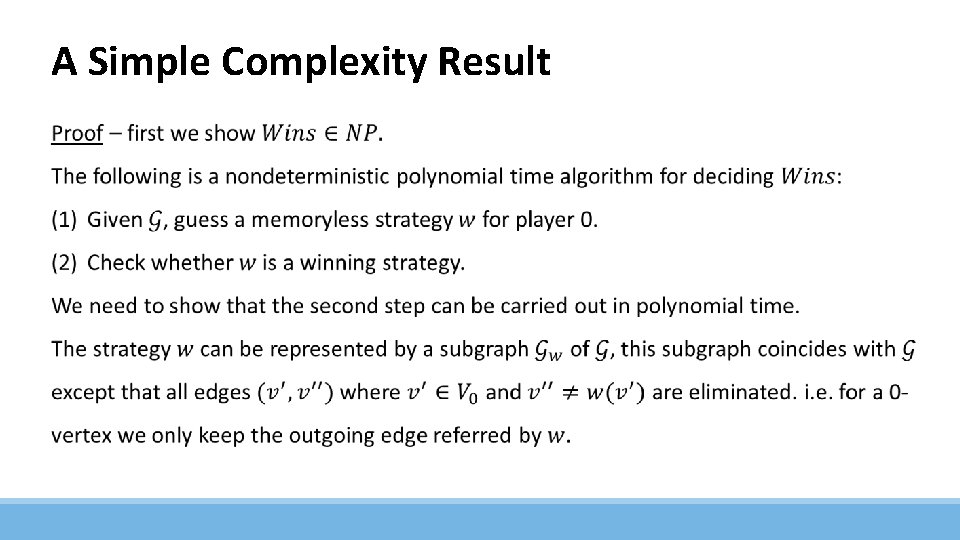 A Simple Complexity Result

Proof – first we show $Wins \in NP$.

The following is a nondeterministic polynomial time algorithm for deciding $Wins$:

(1) Given $\mathcal{G}$, guess a memoryless strategy $w$ for player 0.

(2) Check whether $w$ is a winning strategy.

We need to show that the second step can be carried out in polynomial time.

The strategy $w$ can be represented by a subgraph $\mathcal{G}_w$ of $\mathcal{G}$, this subgraph coincides with $\mathcal{G}$ except that all edges $(v', v'')$ where $v' \in V_0$ and $v'' \neq w(v')$ are eliminated. i.e. for a 0-vertex we only keep the outgoing edge referred by $w$.